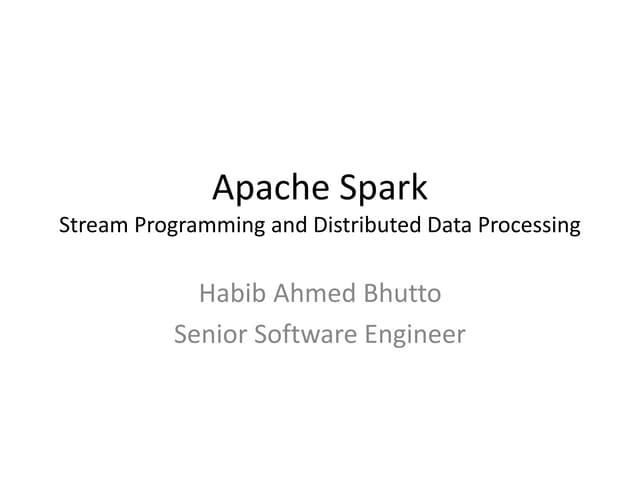 Apache Spark
Stream Programming and Distributed Data Processing

Habib Ahmed Bhutto
Senior Software Engineer